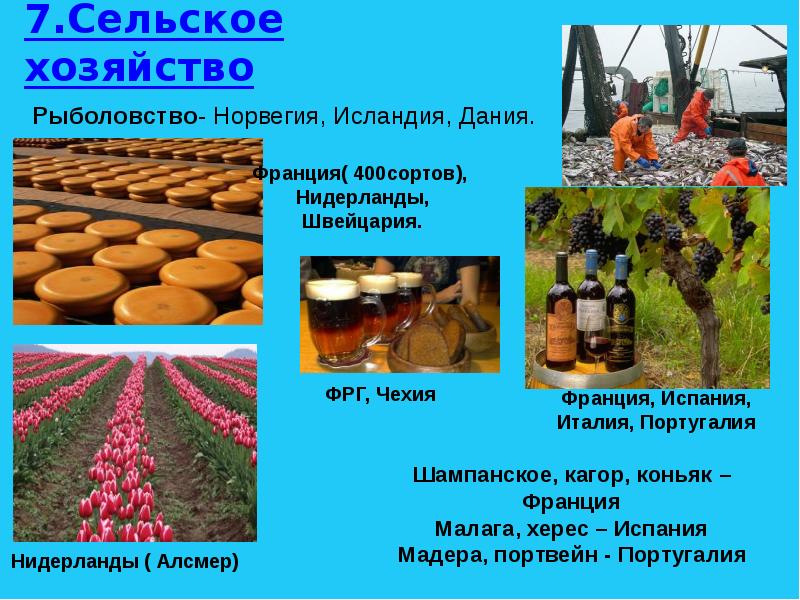 7.Сельское хозяйство

Рыболовство- Норвегия, Исландия, Дания.

Франция( 400сортов), Нидерланды, Швейцария.

ФРГ, Чехия

Франция, Испания, Италия, Португалия

Нидерланды ( Алсмер)

Шампанское, кагор, коньяк – Франция
Малага, херес – Испания
Мадера, портвейн - Португалия